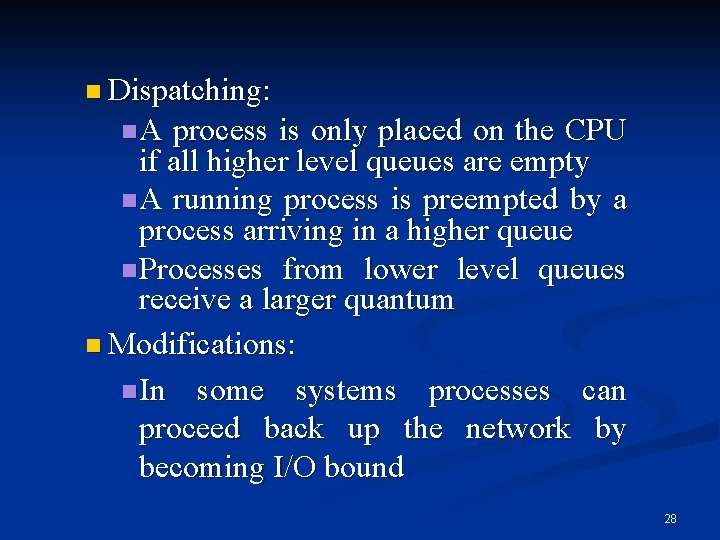 Dispatching:

A process is only placed on the CPU if all higher level queues are empty

A running process is preempted by a process arriving in a higher queue

Processes from lower level queues receive a larger quantum

Modifications:

In some systems processes can proceed back up the network by becoming I/O bound

28